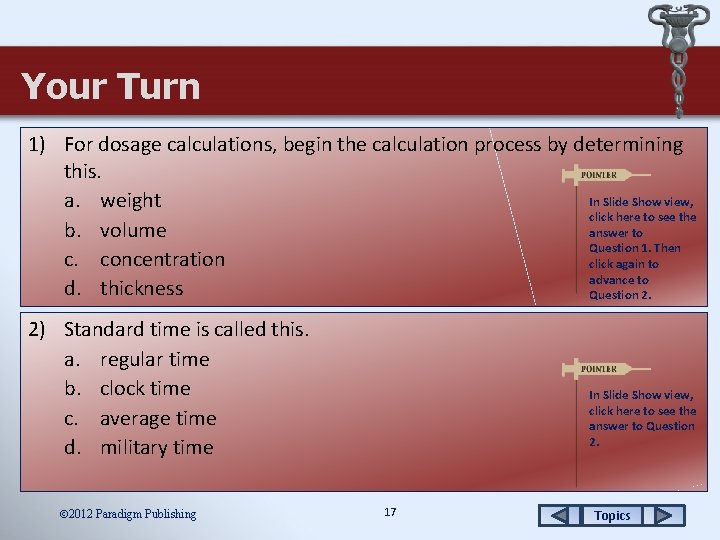 Your Turn

1) For dosage calculations, begin the calculation process by determining this.
a. weight
b. volume
c. concentration
d. thickness

POINTER

In Slide Show view, click here to see the answer to Question 1. Then click again to advance to Question 2.

2) Standard time is called this.
a. regular time
b. clock time
c. average time
d. military time

POINTER

In Slide Show view, click here to see the answer to Question 2.

©2012 Paradigm Publishing

17

Topics